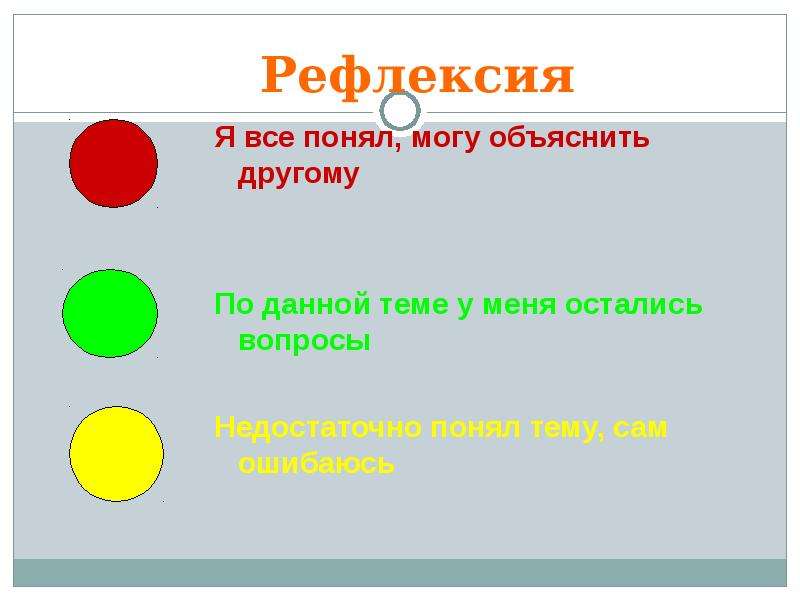 Рефлексия

Я все понял, могу объяснить другому

По данной теме у меня остались вопросы

Недостаточно понял тему, сам ошибаюсь